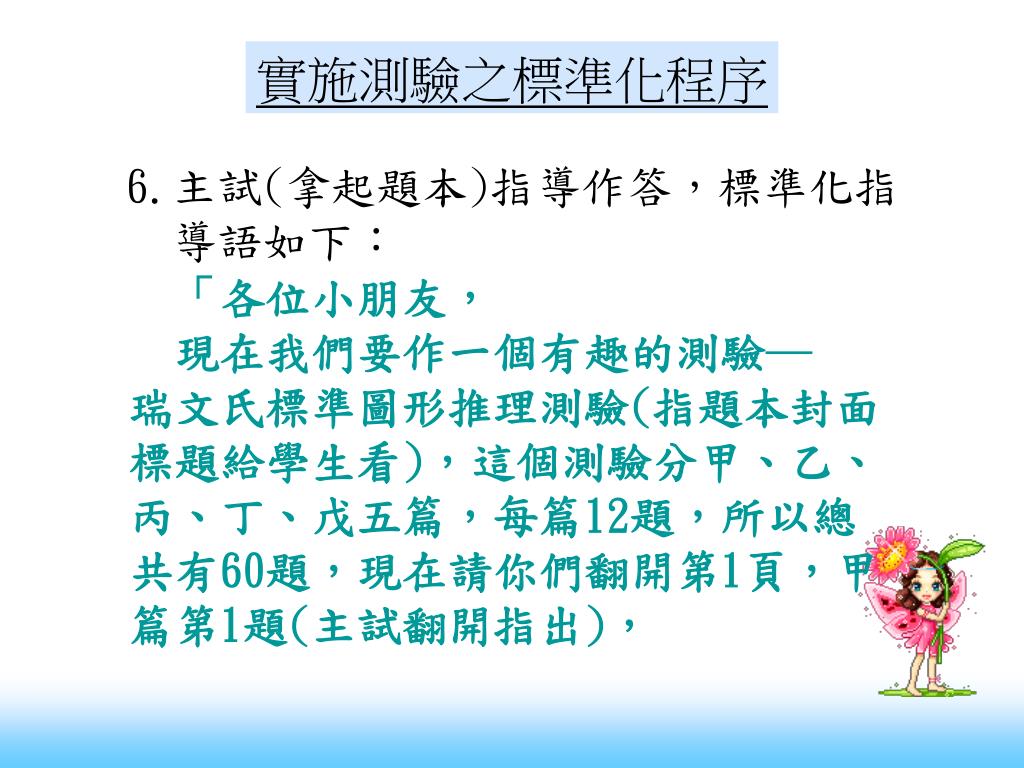 實施測驗之標準化程序

6. 主試(拿起題本)指導作答，標準化指導語如下：
「各位小朋友，
現在我們要作一個有趣的測驗—瑞文氏標準圖形推理測驗(指題本封面標題給學生看)，這個測驗分甲、乙、丙、丁、戊五篇，每篇12題，所以總共有60題，現在請你們翻開第1頁，甲篇第1題(主試翻開指出)，